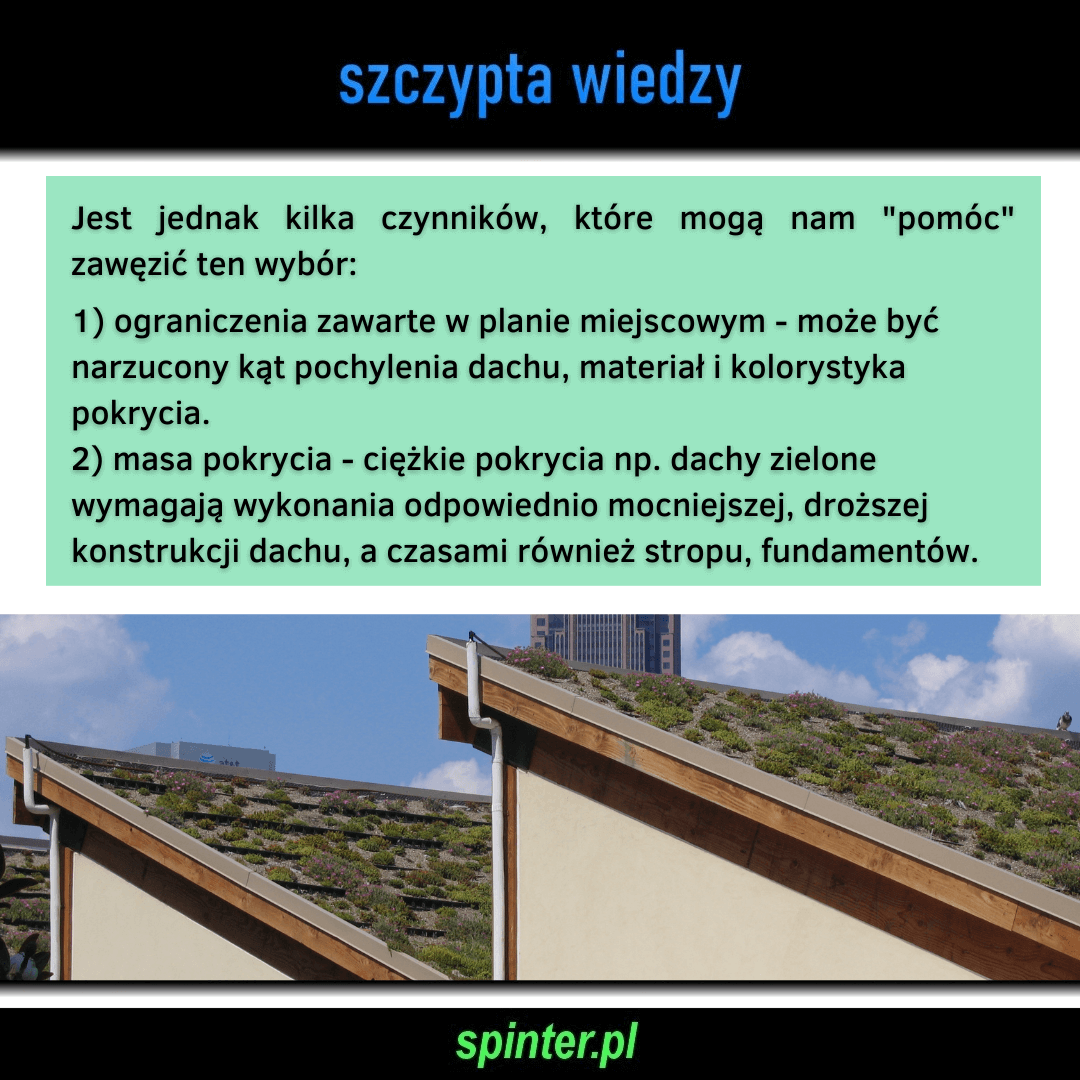 szczypta wiedzy

Jest jednak kilka czynników, które mogą nam "pomóc" zawęzić ten wybór:

1) ograniczenia zawarte w planie miejscowym - może być narzucony kąt pochylenia dachu, materiał i kolorystyka pokrycia.
2) masa pokrycia - ciężkie pokrycia np. dachy zielone wymagają wykonania odpowiednio mocniejszej, droższej konstrukcji dachu, a czasami również stropu, fundamentów.

spinter.pl